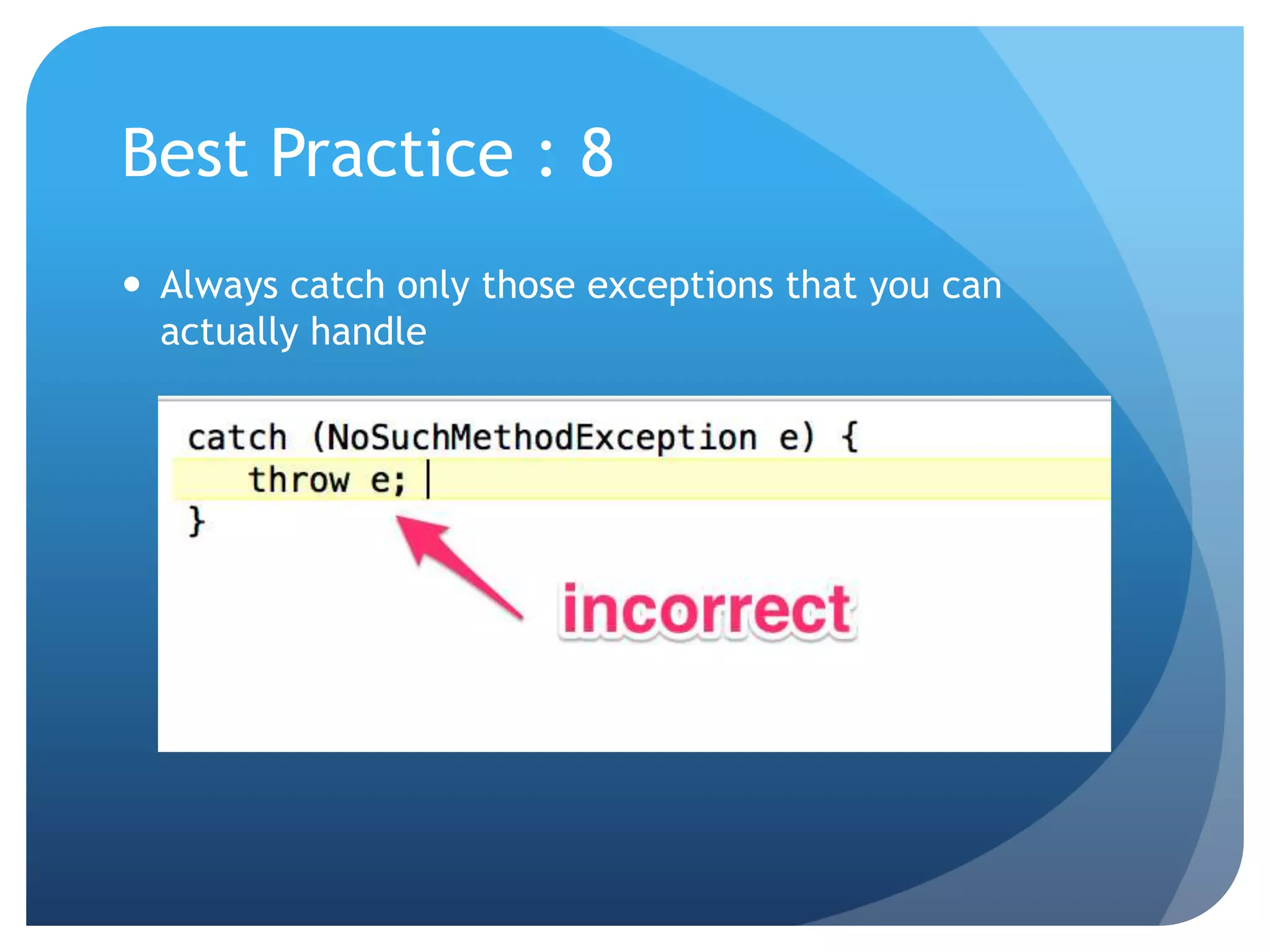 Best Practice : 8

• Always catch only those exceptions that you can actually handle

catch (NoSuchMethodException e) {
    throw e;
}

incorrect